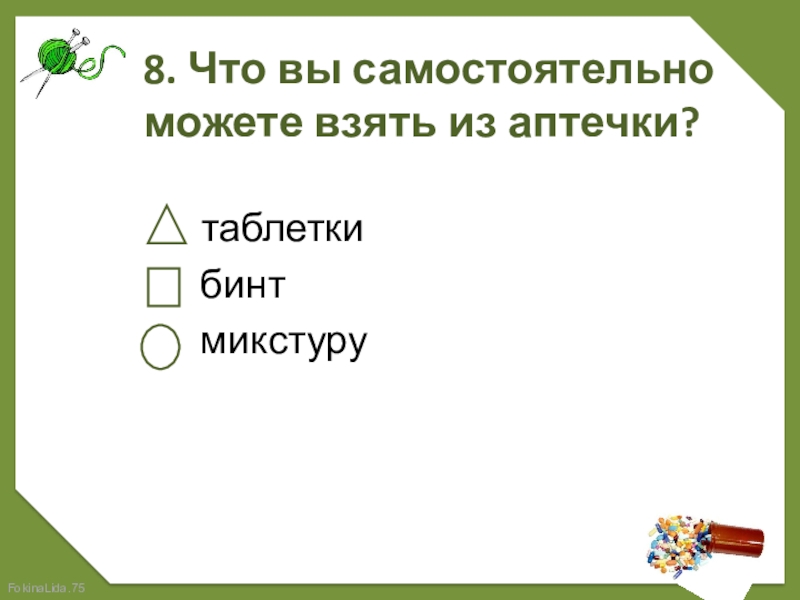 8. Что вы самостоятельно можете взять из аптечки?

таблетки

бинт

микстуру

FokinaLida.75